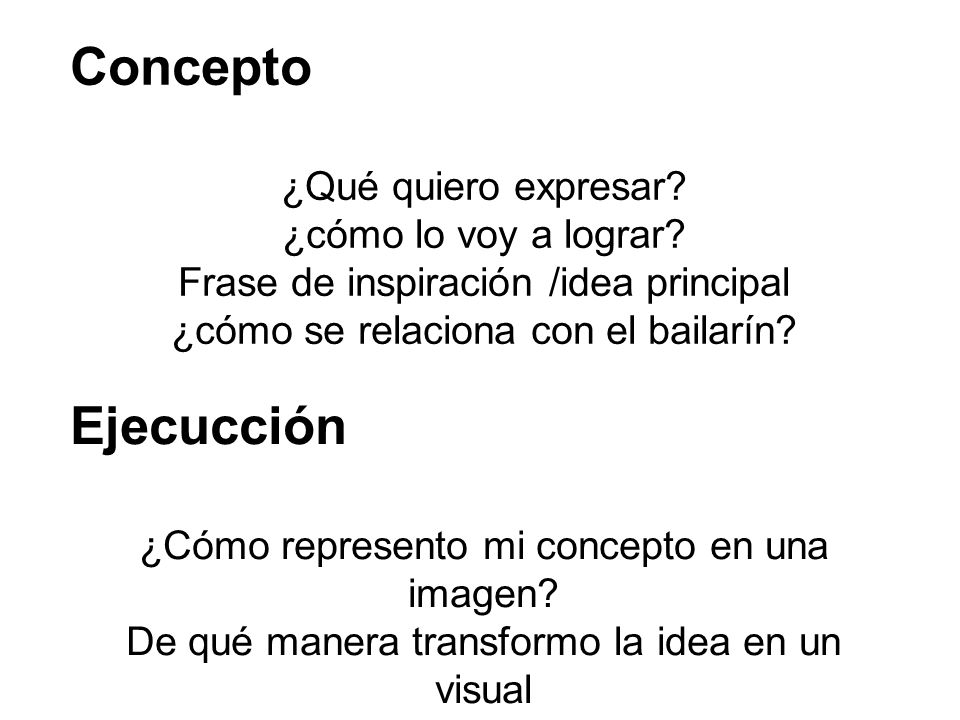 Concepto

¿Qué quiero expresar?
¿cómo lo voy a lograr?
Frase de inspiración /idea principal
¿cómo se relaciona con el bailarín?

Ejecucción

¿Cómo represento mi concepto en una imagen?
De qué manera transformo la idea en un visual